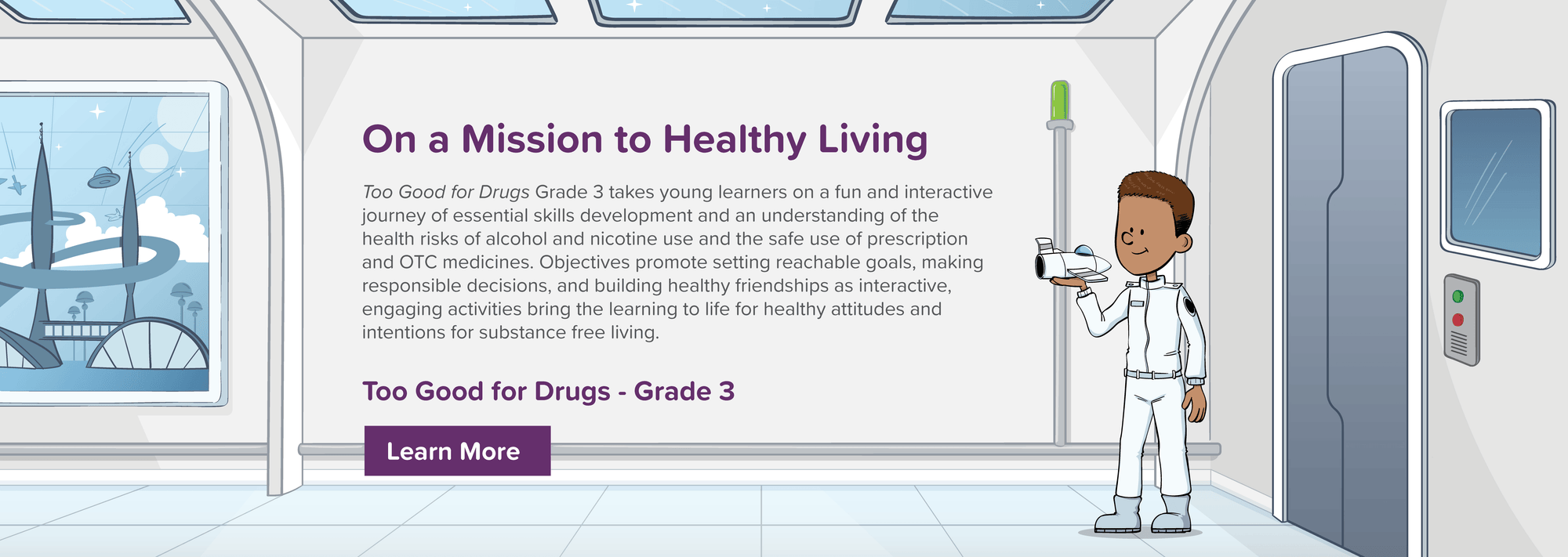 On a Mission to Healthy Living

Too Good for Drugs Grade 3 takes young learners on a fun and interactive journey of essential skills development and an understanding of the health risks of alcohol and nicotine use and the safe use of prescription and OTC medicines. Objectives promote setting reachable goals, making responsible decisions, and building healthy friendships as interactive, engaging activities bring the learning to life for healthy attitudes and intentions for substance free living.

Too Good for Drugs - Grade 3

Learn More